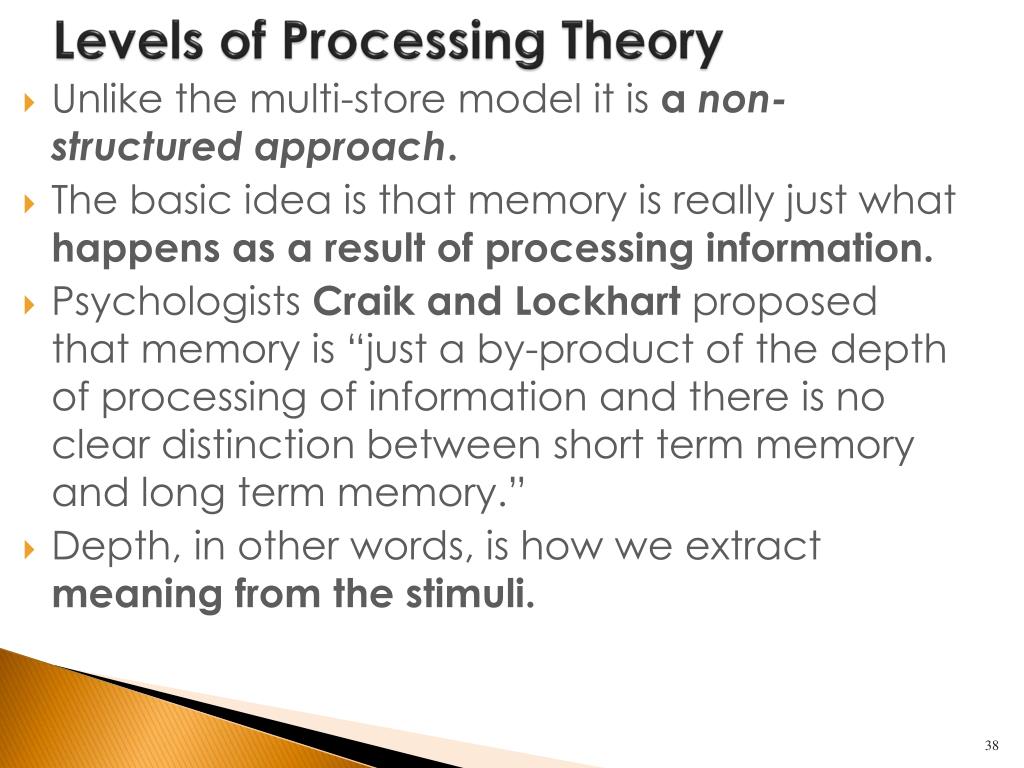 Levels of Processing Theory

Unlike the multi-store model it is a non-structured approach.

The basic idea is that memory is really just what happens as a result of processing information.

Psychologists Craik and Lockhart proposed that memory is “just a by-product of the depth of processing of information and there is no clear distinction between short term memory and long term memory.”

Depth, in other words, is how we extract meaning from the stimuli.

38